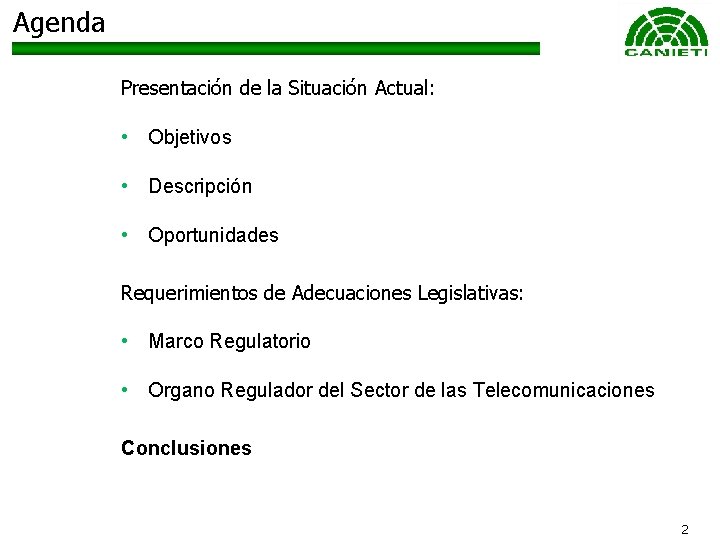 Agenda

CANIETI

Presentación de la Situación Actual:

• Objetivos

• Descripción

• Oportunidades

Requerimientos de Adecuaciones Legislativas:

• Marco Regulatorio

• Organo Regulador del Sector de las Telecomunicaciones

Conclusiones

2